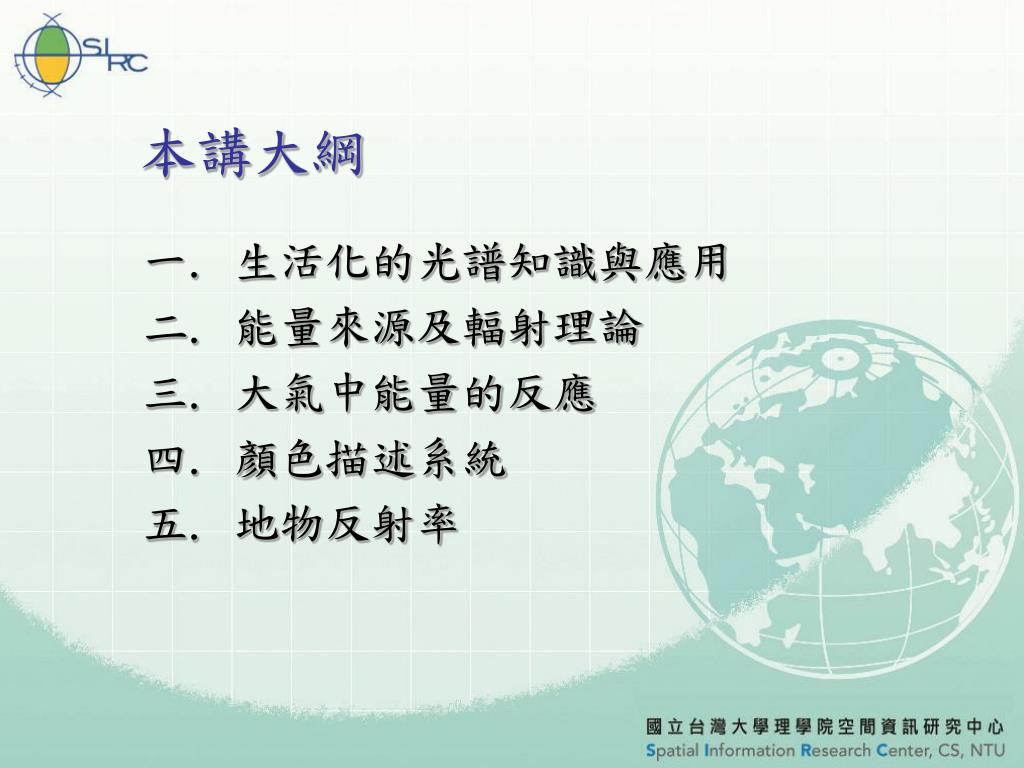 SIRC

本講大綱

一. 生活化的光譜知識與應用
二. 能量來源及輻射理論
三. 大氣中能量的反應
四. 顏色描述系統
五. 地物反射率

國立台灣大學理學院空間資訊研究中心
Spatial Information Research Center, CS, NTU